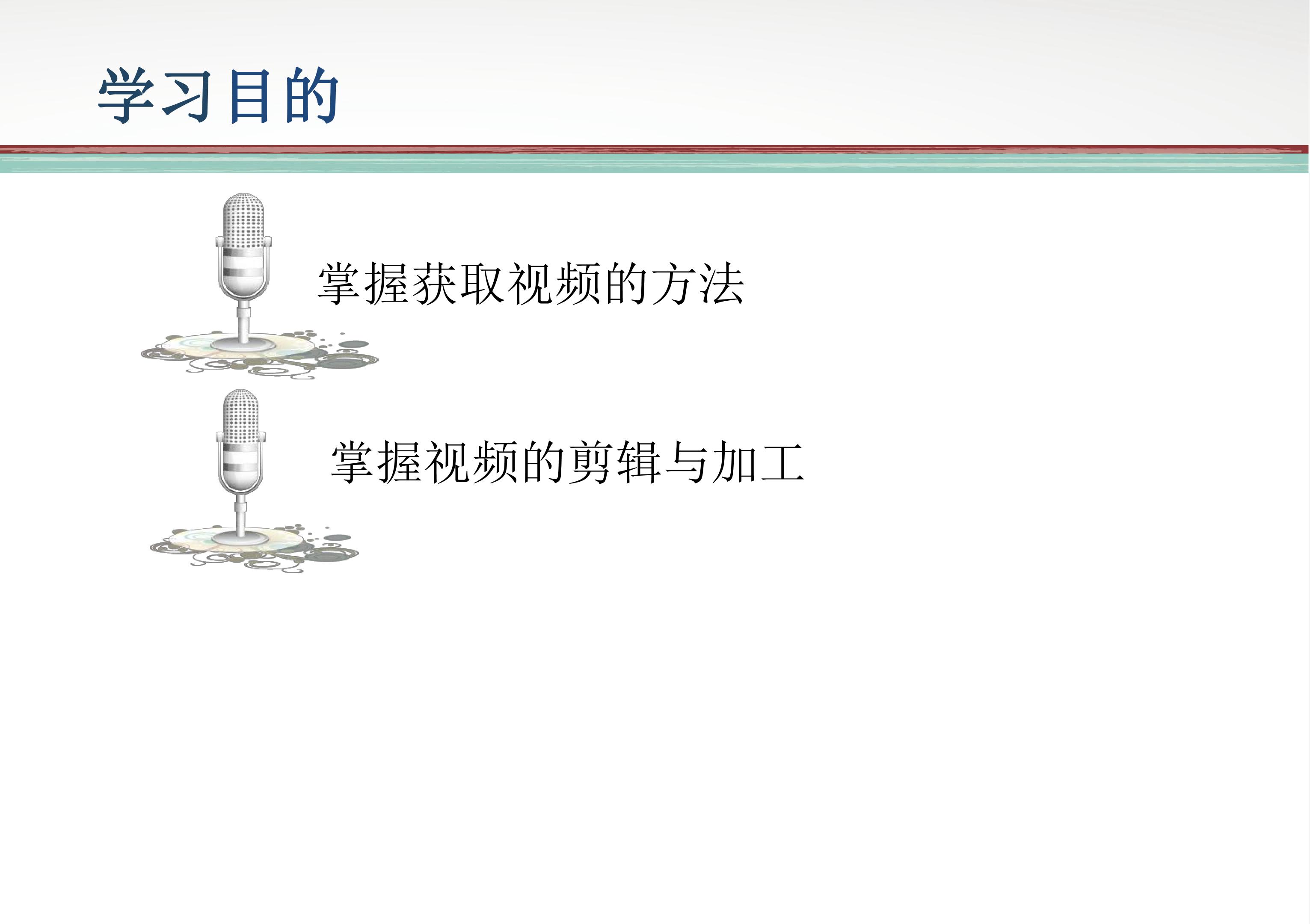 学习目的

掌握获取视频的方法

掌握视频的剪辑与加工